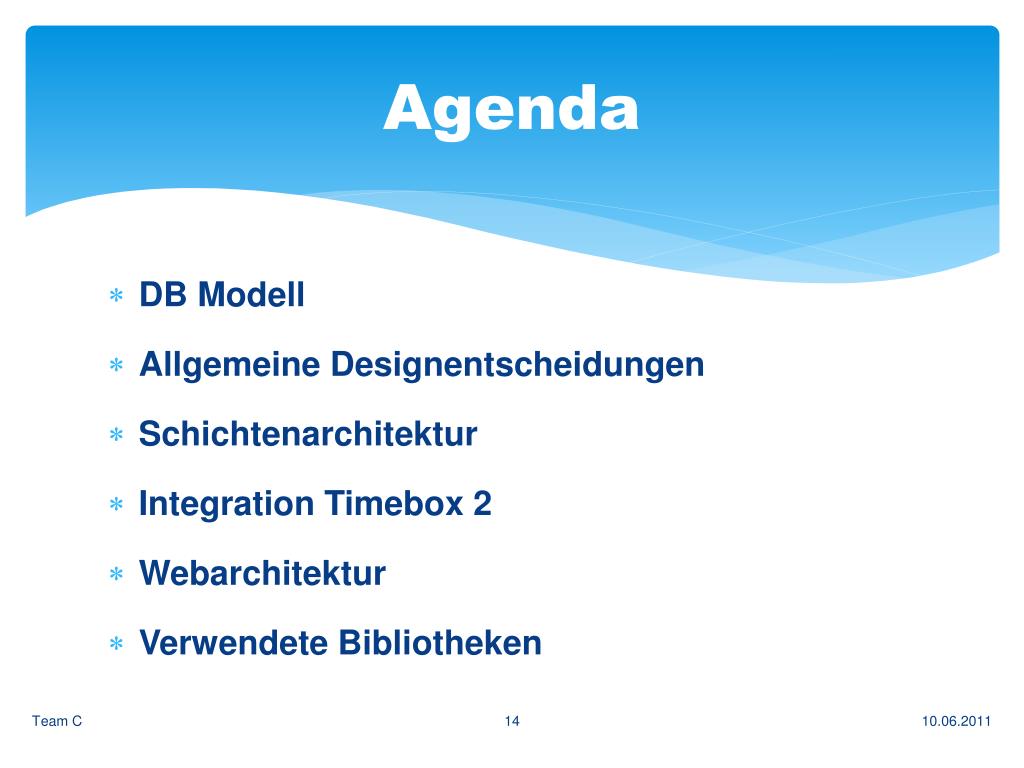 Agenda

* DB Modell
* Allgemeine Designentscheidungen
* Schichtenarchitektur
* Integration Timebox 2
* Webarchitektur
* Verwendete Bibliotheken

Team C
14
10.06.2011